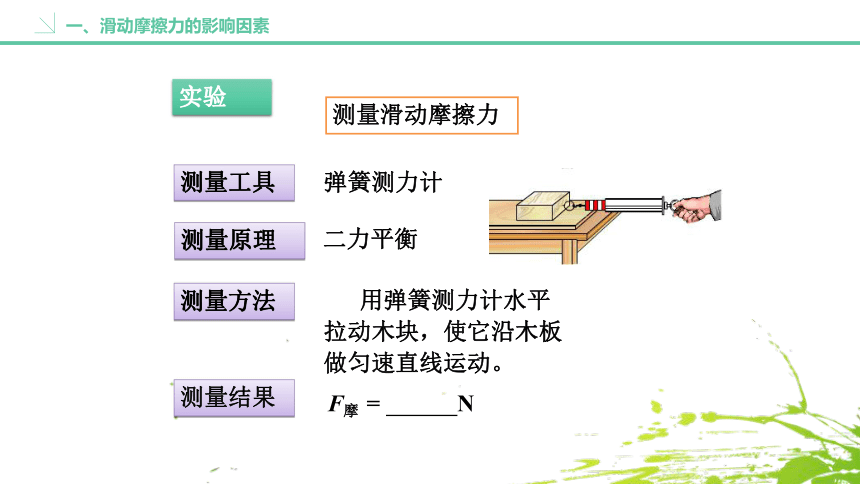 一、滑动摩擦力的影响因素

实验

测量滑动摩擦力

测量工具

弹簧测力计

测量原理

二力平衡

测量方法

用弹簧测力计水平拉动木块，使它沿木板做匀速直线运动。

测量结果

$F_{摩}$ = ______N